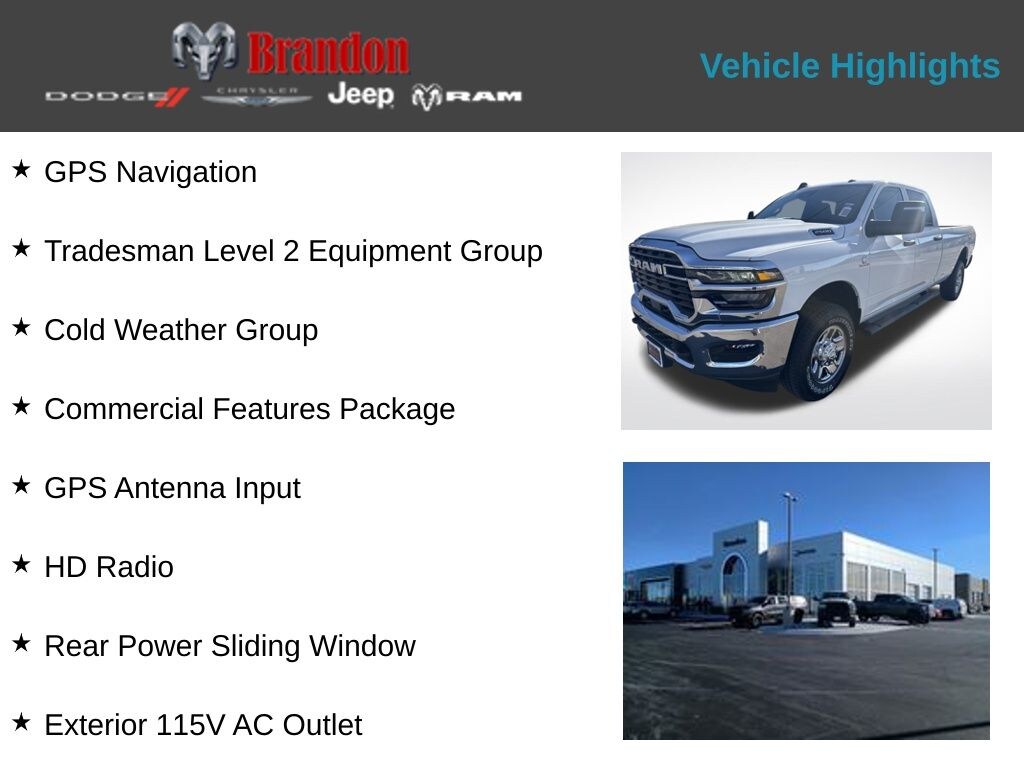 Brandon
DODGE CHRYSLER Jeep RAM

Vehicle Highlights

★ GPS Navigation

★ Tradesman Level 2 Equipment Group

★ Cold Weather Group

★ Commercial Features Package

★ GPS Antenna Input

★ HD Radio

★ Rear Power Sliding Window

★ Exterior 115V AC Outlet

RAM